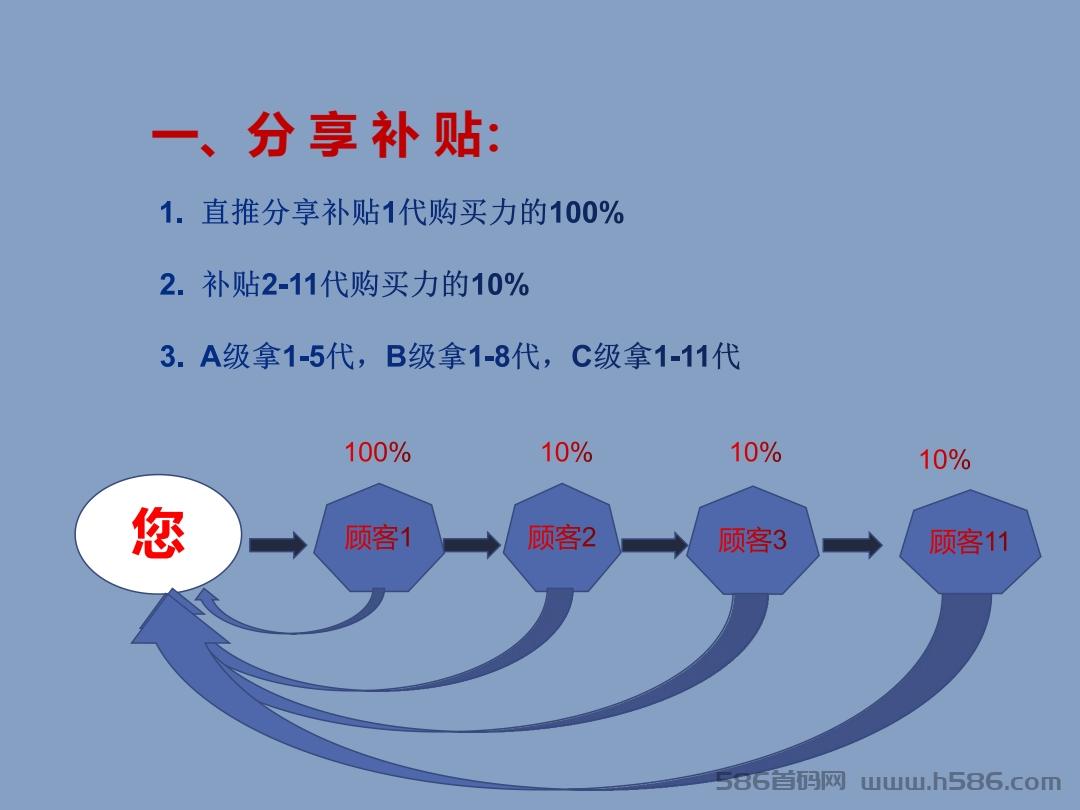 一、分享补贴:

1. 直推分享补贴1代购买力的100%

2. 补贴2-11代购买力的10%

3. A级拿1-5代，B级拿1-8代，C级拿1-11代

100%

10%

10%

10%

您

顾客1

顾客2

顾客3

顾客11

586首码网 www.h586.com